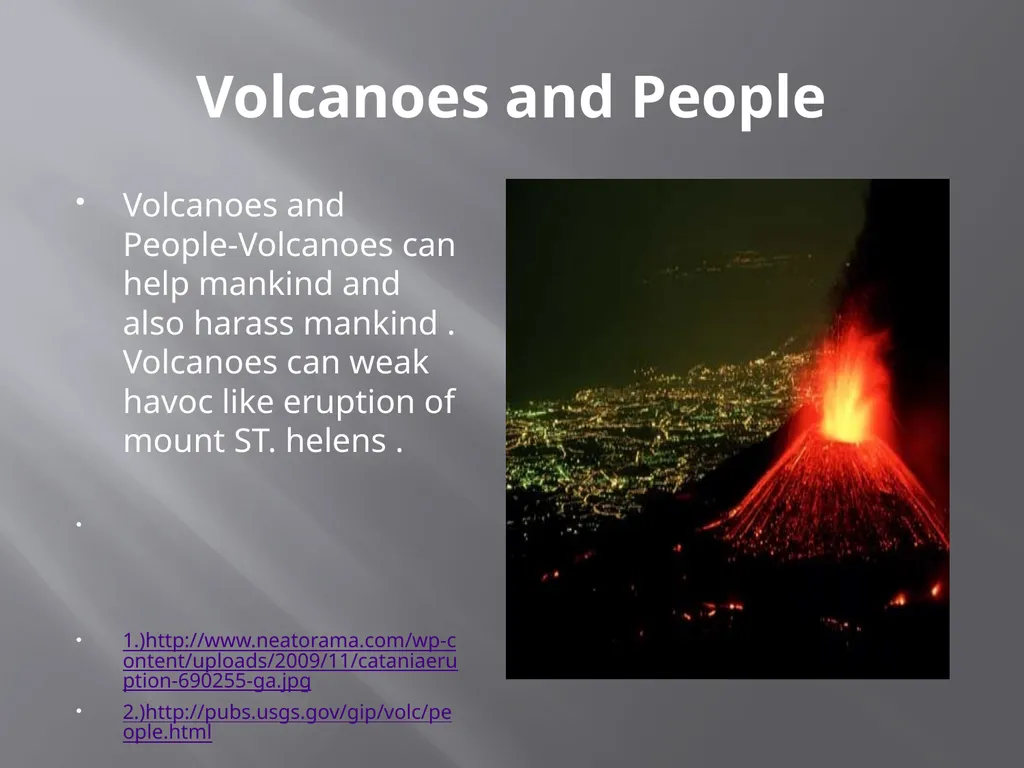 Volcanoes and People

• Volcanoes and People-Volcanoes can help mankind and also harass mankind . Volcanoes can weak havoc like eruption of mount ST. helens .

•

• 1.)http://www.neatorama.com/wp-content/uploads/2009/11/cataniaeruption-690255-ga.jpg

• 2.)http://pubs.usgs.gov/gip/volc/people.html